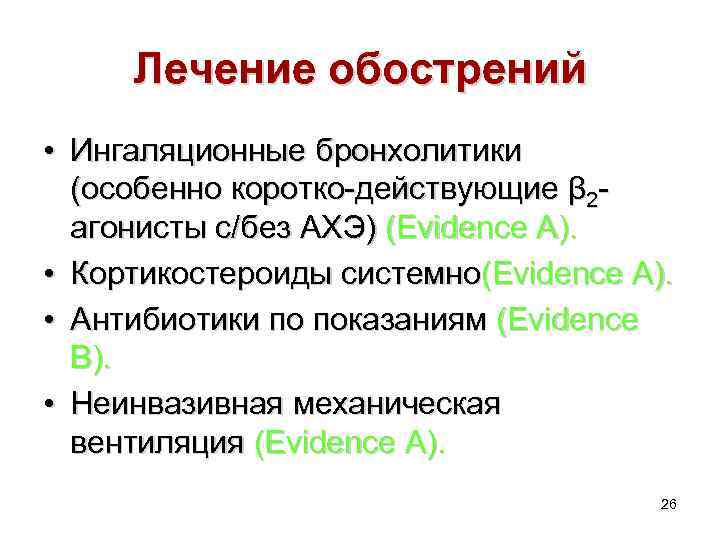 Лечение обострений

• Ингаляционные бронхолитики (особенно коротко-действующие $\beta_2$-агонисты с/без АХЭ) (Evidence A).
• Кортикостероиды системно(Evidence A).
• Антибиотики по показаниям (Evidence B).
• Неинвазивная механическая вентиляция (Evidence A).

26